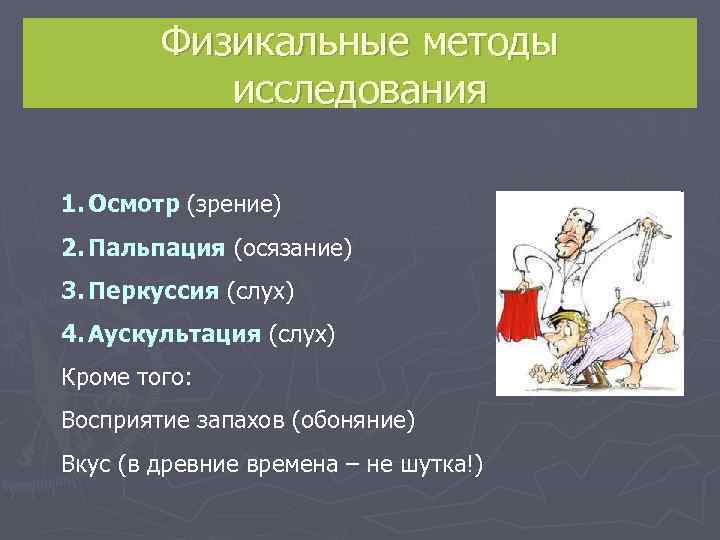 Физикальные методы исследования

1. Осмотр (зрение)
2. Пальпация (осязание)
3. Перкуссия (слух)
4. Аускультация (слух)

Кроме того:

Восприятие запахов (обоняние)

Вкус (в древние времена – не шутка!)